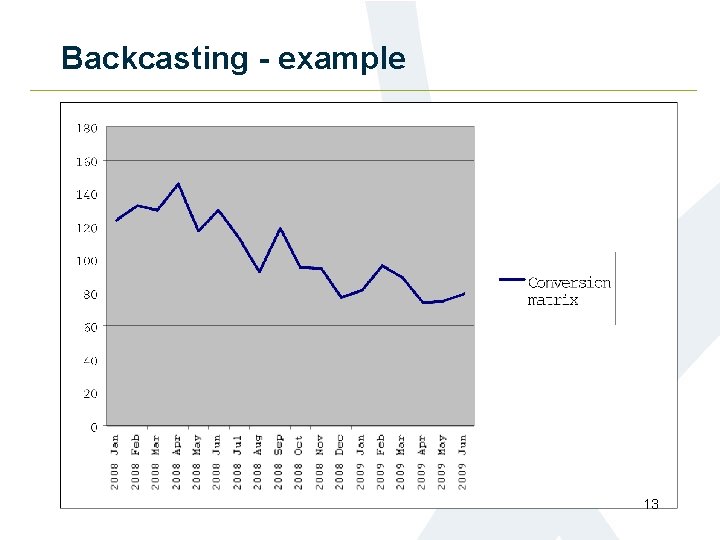 Backcasting - example

180
160
140
120
100
80
60
40
20
0

2008 Jan
2008 Feb
2008 Mar
2008 Apr
2008 May
2008 Jun
2008 Jul
2008 Aug
2008 Sep
2008 Oct
2008 Nov
2008 Dec
2009 Jan
2009 Feb
2009 Mar
2009 Apr
2009 May
2009 Jun

Conversion matrix

13